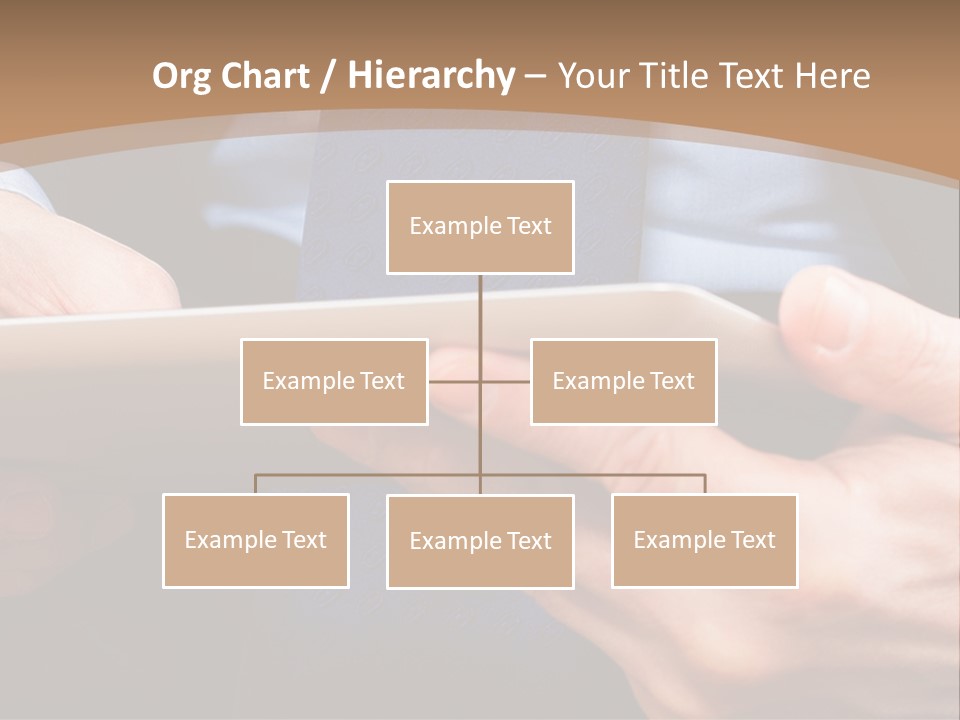 Org Chart / Hierarchy – Your Title Text Here

Example Text

Example Text

Example Text

Example Text

Example Text

Example Text